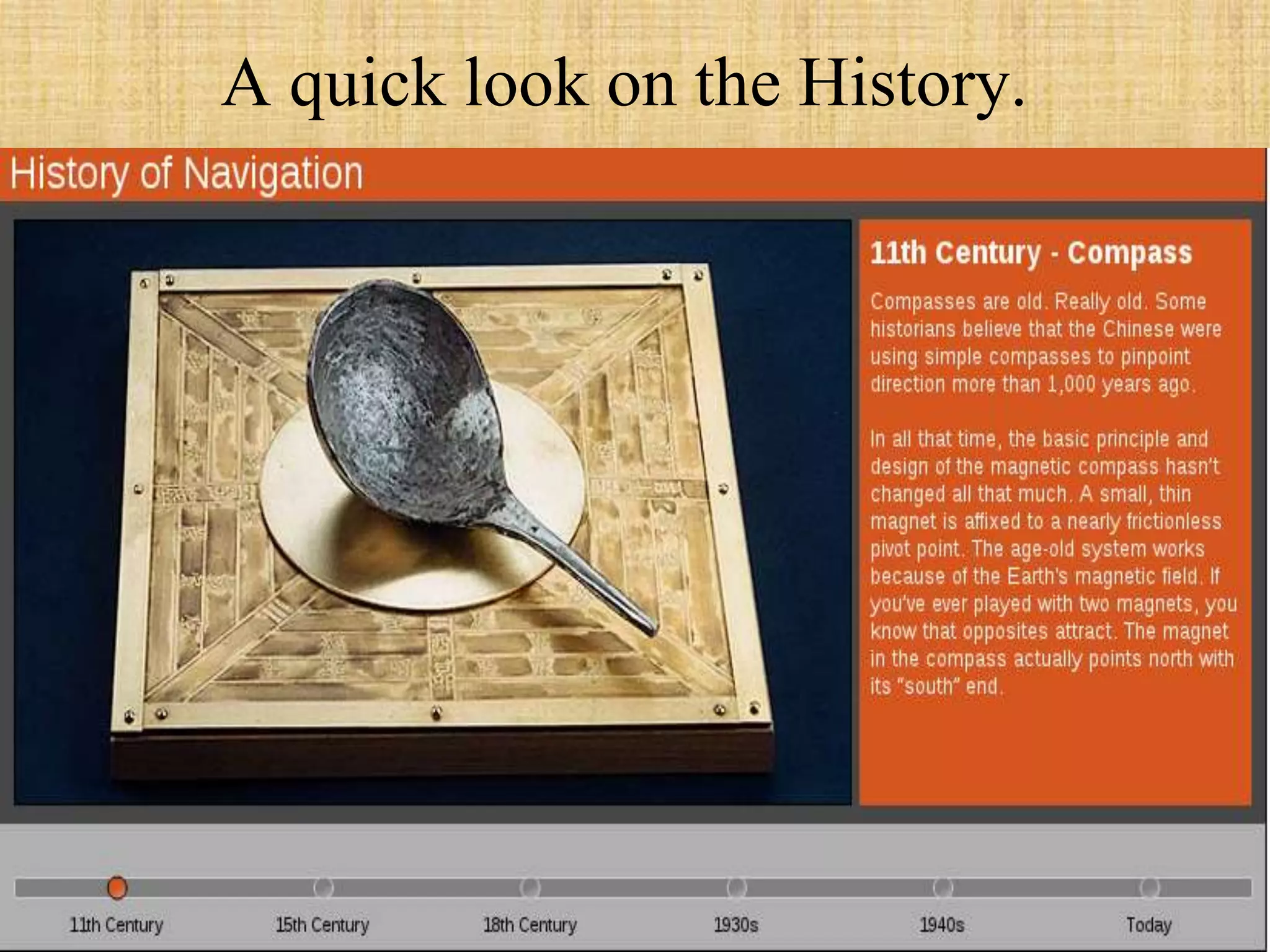 A quick look on the History.

History of Navigation

11th Century - Compass

Compasses are old. Really old. Some historians believe that the Chinese were using simple compasses to pinpoint direction more than 1,000 years ago.

In all that time, the basic principle and design of the magnetic compass hasn't changed all that much. A small, thin magnet is affixed to a nearly frictionless pivot point. The age-old system works because of the Earth's magnetic field. If you've ever played with two magnets, you know that opposites attract. The magnet in the compass actually points north with its "south" end.

11th Century
15th Century
18th Century
1930s
1940s
Today